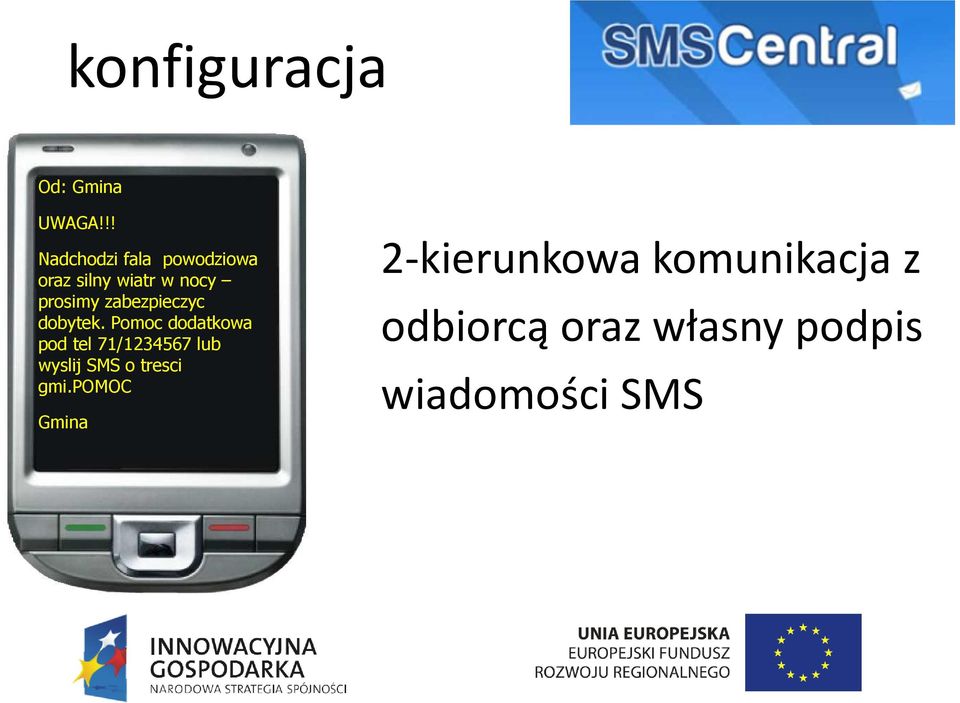 konfiguracja

SMSCentral

Od: Gmina

UWAGA!!!

Nadchodzi fala powodziowa oraz silny wiatr w nocy – prosimy zabezpieczyc dobytek. Pomoc dodatkowa pod tel 71/1234567 lub wyslij SMS o tresci gmi.POMOC

Gmina

2-kierunkowa komunikacja z odbiorcą oraz własny podpis wiadomości SMS

INNOWACYJNA GOSPODARKA
NARODOWA STRATEGIA SPÓJNOŚCI

UNIA EUROPEJSKA
EUROPEJSKI FUNDUSZ
ROZWOJU REGIONALNEGO